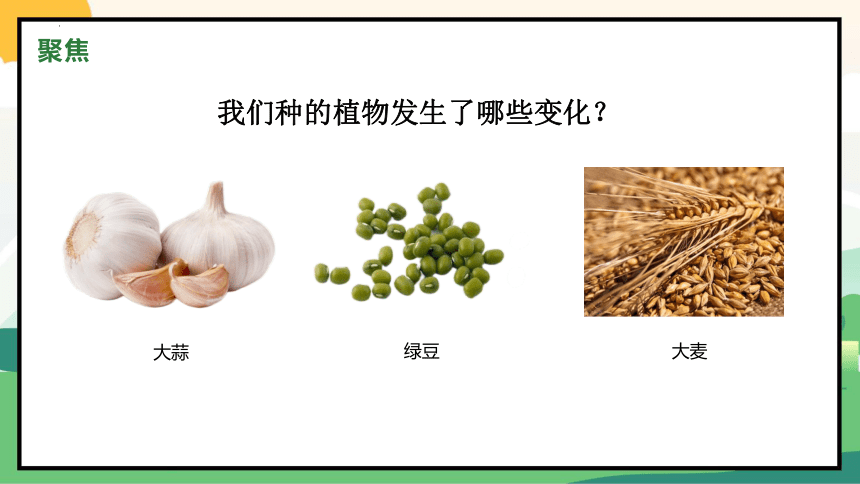 聚焦

我们种的植物发生了哪些变化？

大蒜

绿豆

大麦